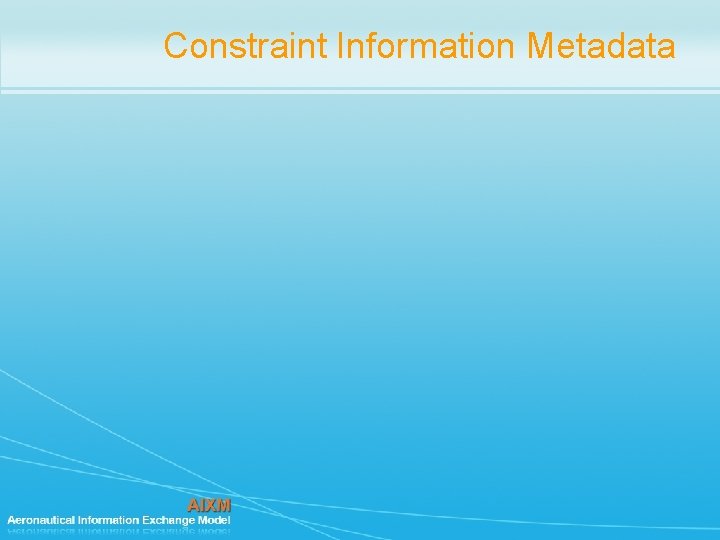 Constraint Information Metadata

AIXM
Aeronautical Information Exchange Model